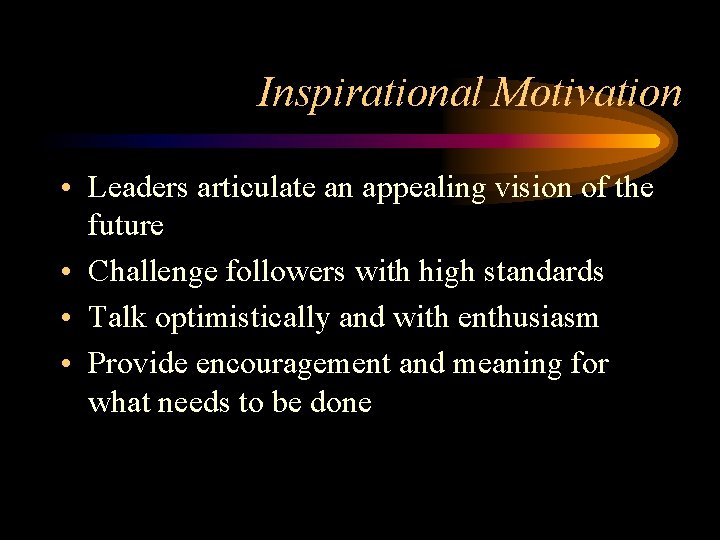 Inspirational Motivation

• Leaders articulate an appealing vision of the future
• Challenge followers with high standards
• Talk optimistically and with enthusiasm
• Provide encouragement and meaning for what needs to be done